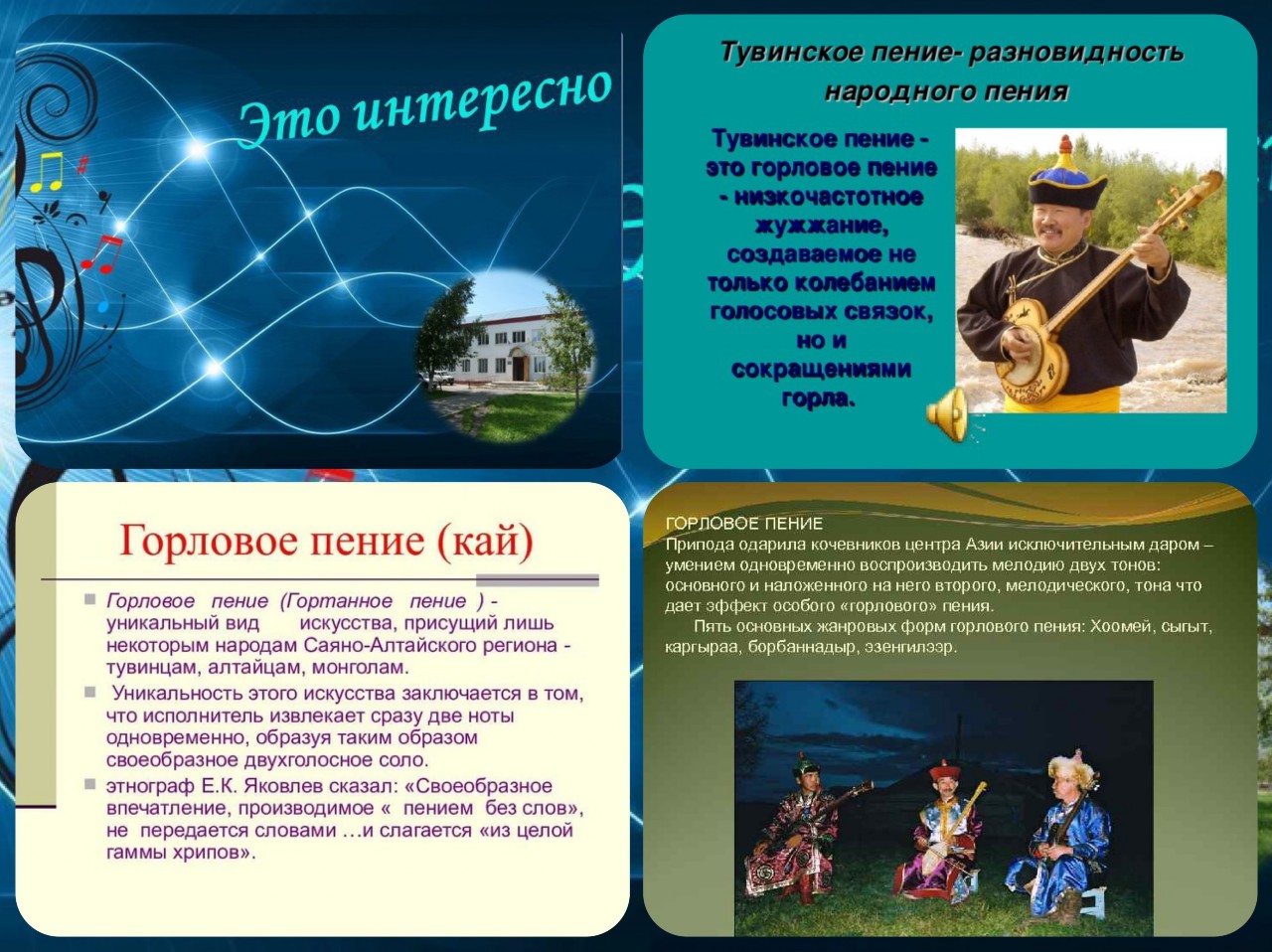 Это интересно

Тувинское пение- разновидность народного пения

Тувинское пение - это горловое пение - низкочастотное жужжание, создаваемое не только колебанием голосовых связок, но и сокращениями горла.

Горловое пение (кай)

Горловое пение (Гортанное пение ) - уникальный вид искусства, присущий лишь некоторым народам Саяно-Алтайского региона - тувинцам, алтайцам, монголам.

Уникальность этого искусства заключается в том, что исполнитель извлекает сразу две ноты одновременно, образуя таким образом своеобразное двухголосное соло.

этнограф Е.К. Яковлев сказал: «Своеобразное впечатление, производимое « пением без слов», не передается словами …и слагается «из целой гаммы хрипов».

ГОРЛОВОЕ ПЕНИЕ
Припода одарила кочевников центра Азии исключительным даром – умением одновременно воспроизводить мелодию двух тонов: основного и наложенного на него второго, мелодического, тона что дает эффект особого «горлового» пения.

Пять основных жанровых форм горлового пения: Хоомей, сыгыт, каргыраа, борбаннадыр, эзенгилээр.